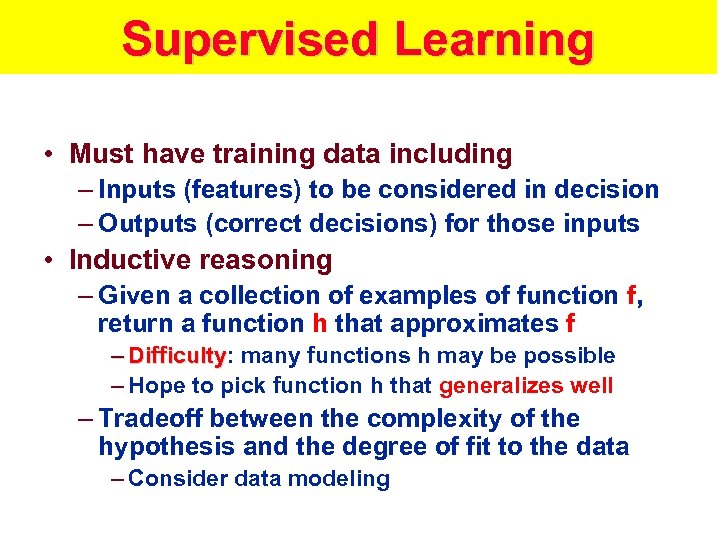 Supervised Learning

• Must have training data including
– Inputs (features) to be considered in decision
– Outputs (correct decisions) for those inputs
• Inductive reasoning
– Given a collection of examples of function f, return a function h that approximates f
– Difficulty: many functions h may be possible
– Hope to pick function h that generalizes well
– Tradeoff between the complexity of the hypothesis and the degree of fit to the data
– Consider data modeling